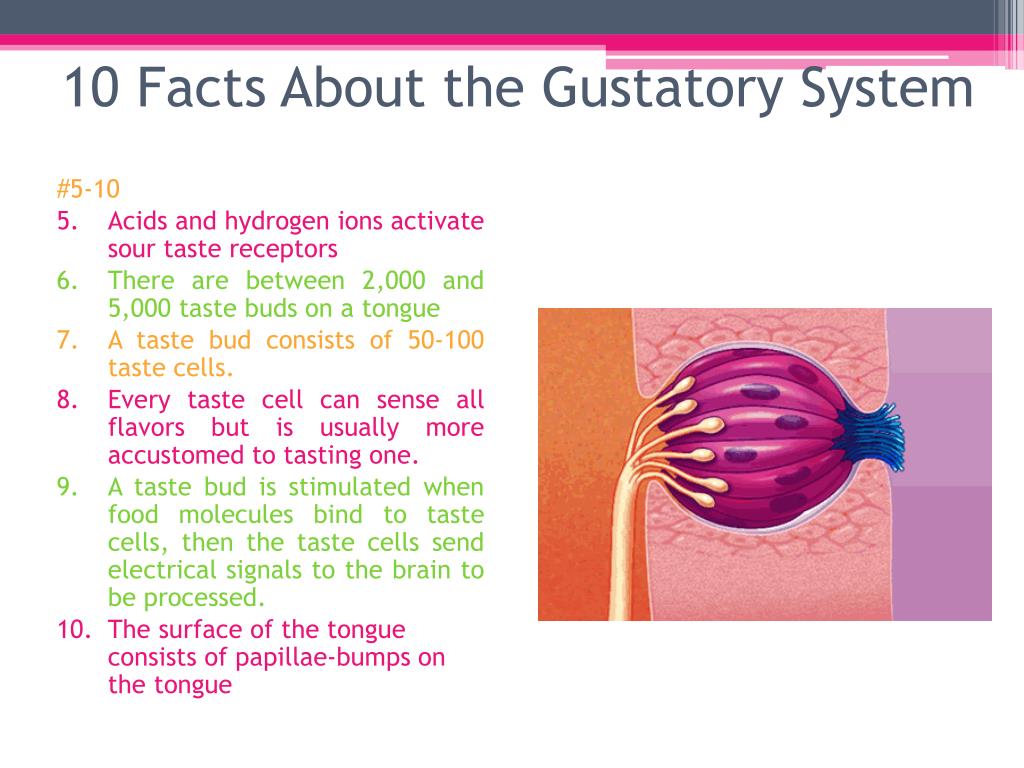 10 Facts About the Gustatory System

#5-10

5. Acids and hydrogen ions activate sour taste receptors
6. There are between 2,000 and 5,000 taste buds on a tongue
7. A taste bud consists of 50-100 taste cells.
8. Every taste cell can sense all flavors but is usually more accustomed to tasting one.
9. A taste bud is stimulated when food molecules bind to taste cells, then the taste cells send electrical signals to the brain to be processed.
10. The surface of the tongue consists of papillae-bumps on the tongue